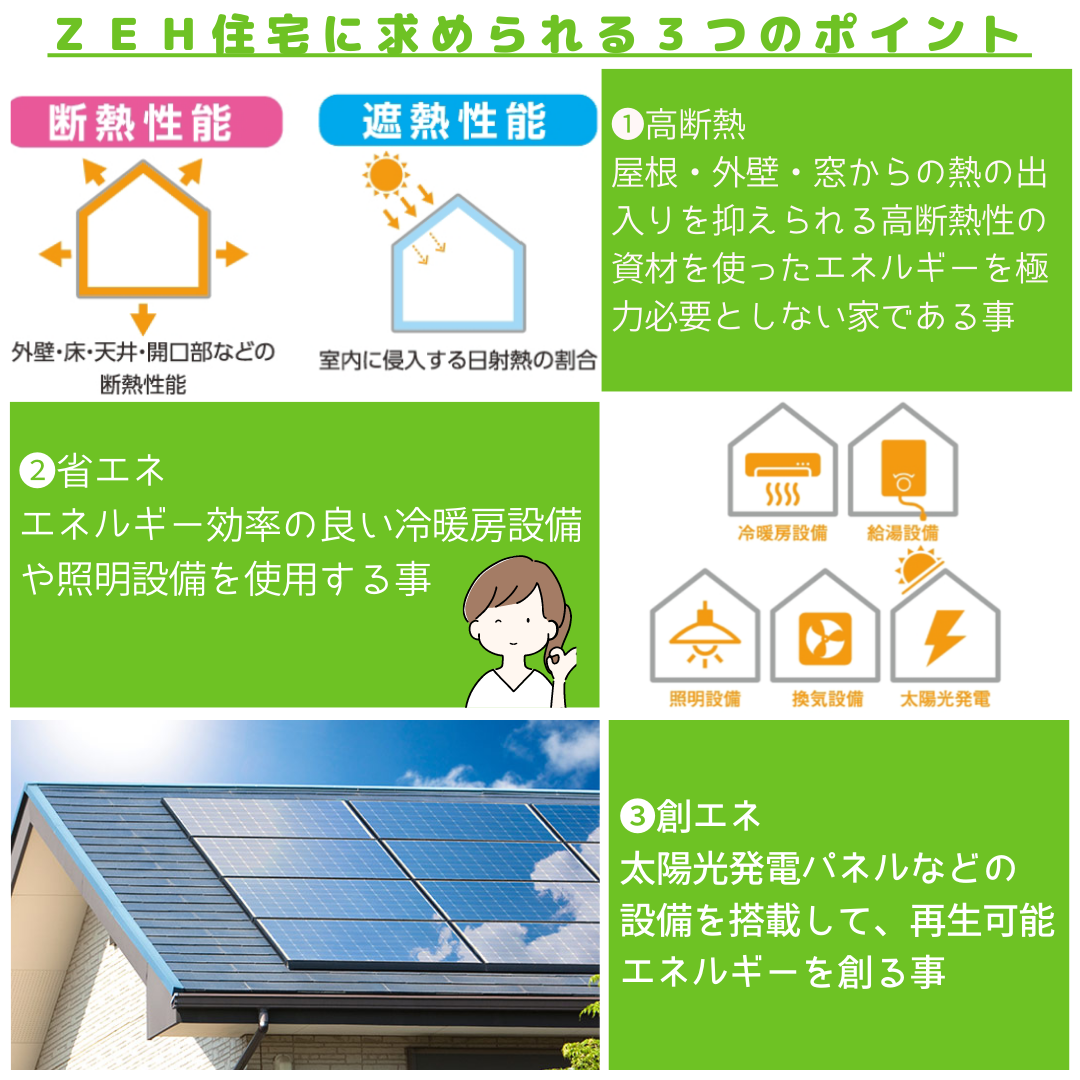 ＺＥＨ住宅に求められる３つのポイント

断熱性能

外壁・床・天井・開口部などの断熱性能

遮熱性能

室内に侵入する日射熱の割合

❶高断熱
屋根・外壁・窓からの熱の出入りを抑えられる高断熱性の資材を使ったエネルギーを極力必要としない家である事

❷省エネ
エネルギー効率の良い冷暖房設備や照明設備を使用する事

冷暖房設備

給湯設備

照明設備

換気設備

太陽光発電

❸創エネ
太陽光発電パネルなどの設備を搭載して、再生可能エネルギーを創る事